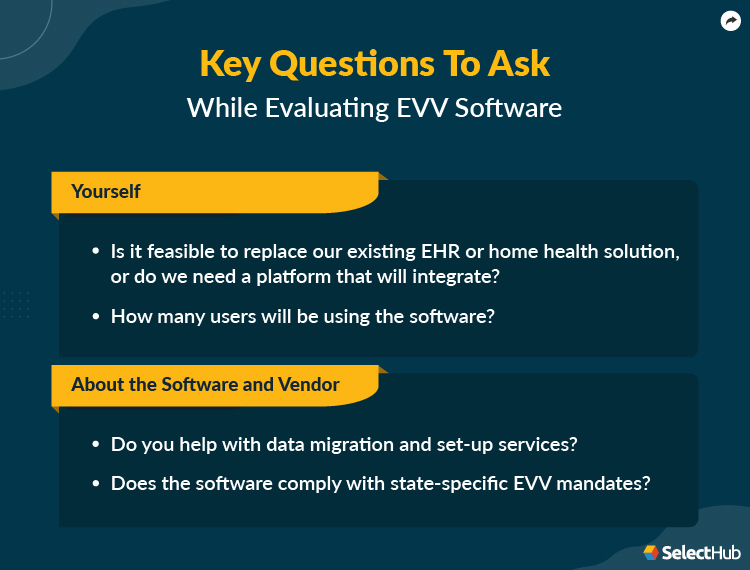 Key Questions To Ask
While Evaluating EVV Software

Yourself

• Is it feasible to replace our existing EHR or home health solution, or do we need a platform that will integrate?

• How many users will be using the software?

About the Software and Vendor

• Do you help with data migration and set-up services?

• Does the software comply with state-specific EVV mandates?

SelectHub